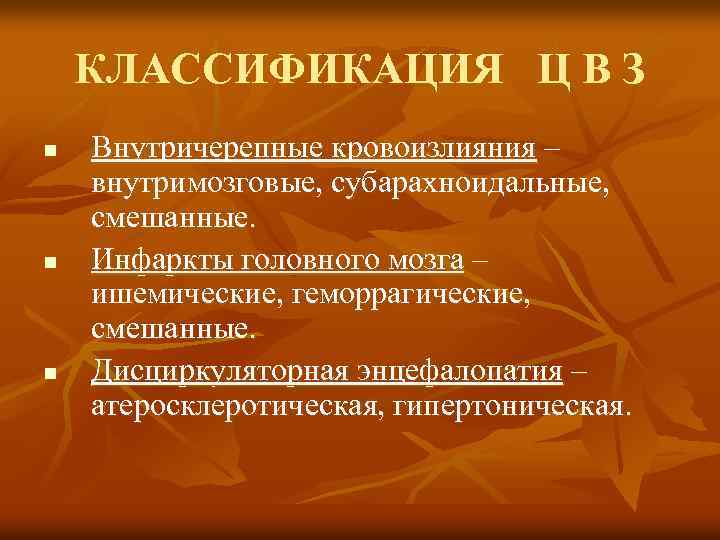 КЛАССИФИКАЦИЯ Ц В З

▪ Внутричерепные кровоизлияния – внутримозговые, субарахноидальные, смешанные.

▪ Инфаркты головного мозга – ишемические, геморрагические, смешанные.

▪ Дисциркуляторная энцефалопатия – атеросклеротическая, гипертоническая.